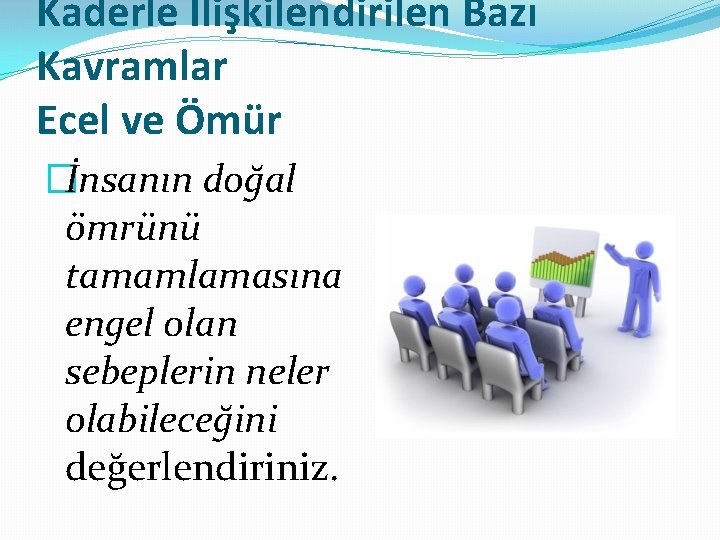 Kaderle İlişkilendirilen Bazı Kavramlar
Ecel ve Ömür

İnsanın doğal ömrünü tamamlamasına engel olan sebeplerin neler olabileceğini değerlendiriniz.